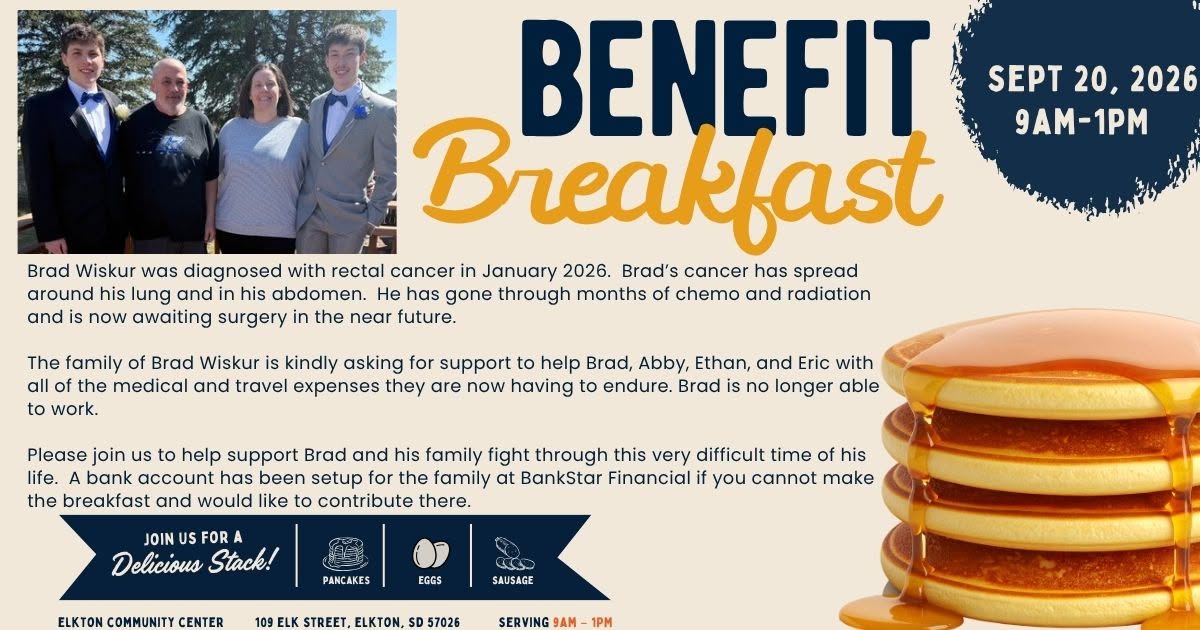 BENEFIT
Breakfast

SEPT 20, 2026
9AM-1PM

Brad Wiskur was diagnosed with rectal cancer in January 2026. Brad's cancer has spread around his lung and in his abdomen. He has gone through months of chemo and radiation and is now awaiting surgery in the near future.

The family of Brad Wiskur is kindly asking for support to help Brad, Abby, Ethan, and Eric with all of the medical and travel expenses they are now having to endure. Brad is no longer able to work.

Please join us to help support Brad and his family fight through this very difficult time of his life. A bank account has been setup for the family at BankStar Financial if you cannot make the breakfast and would like to contribute there.

JOIN US FOR A
Delicious Stack!

PANCAKES

EGGS

SAUSAGE

ELKTON COMMUNITY CENTER 109 ELK STREET, ELKTON, SD 57026 SERVING 9AM – 1PM